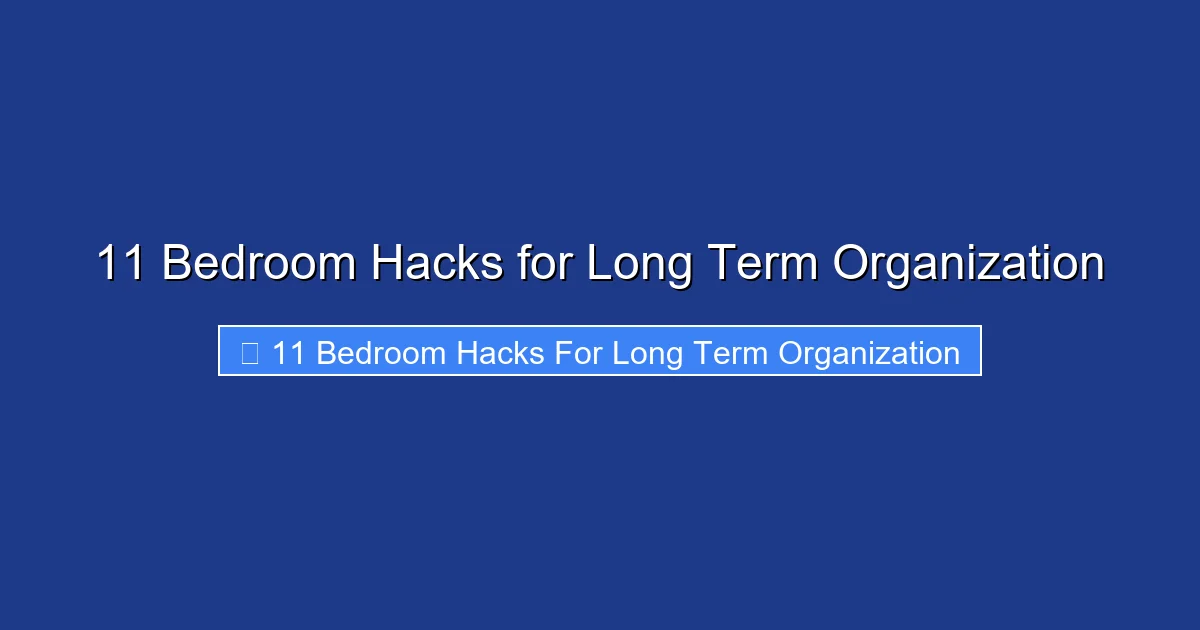 11 Bedroom Hacks for Long Term Organization

11 Bedroom Hacks For Long Term Organization